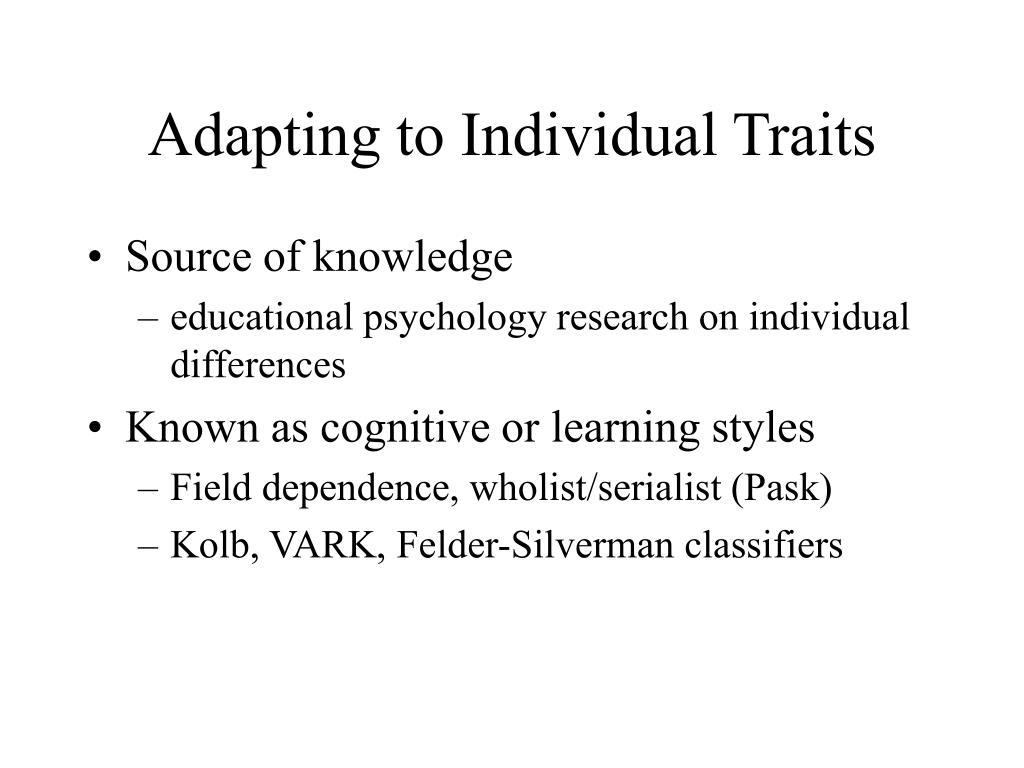 Adapting to Individual Traits

• Source of knowledge
– educational psychology research on individual differences
• Known as cognitive or learning styles
– Field dependence, wholist/serialist (Pask)
– Kolb, VARK, Felder-Silverman classifiers